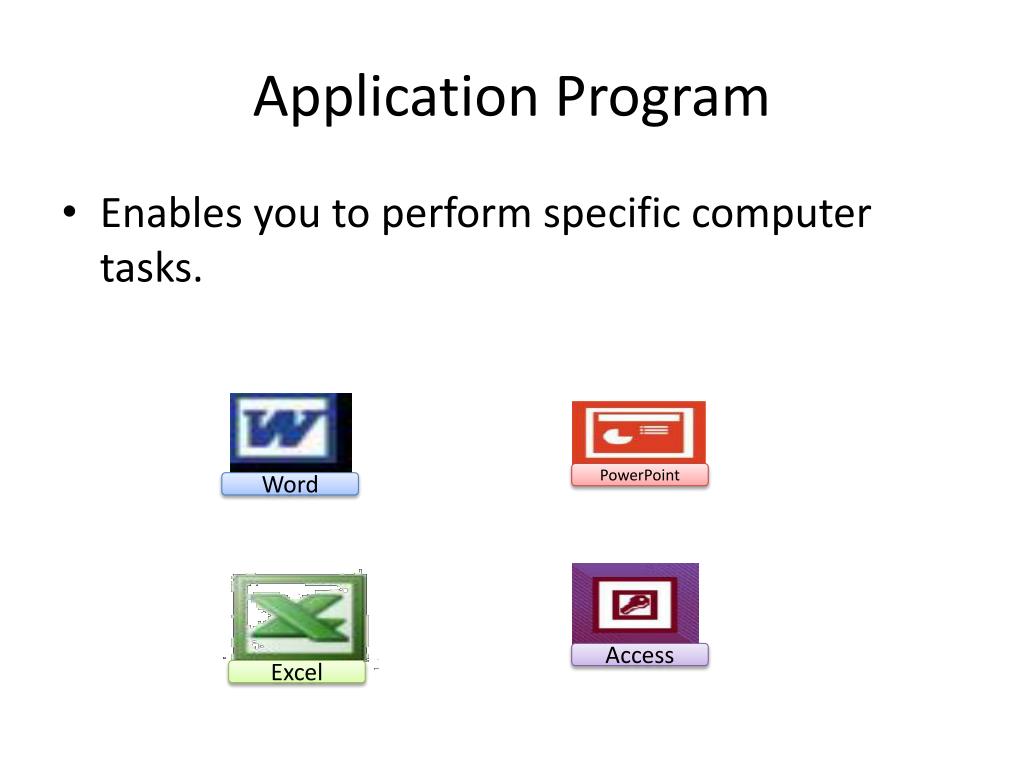 Application Program

• Enables you to perform specific computer tasks.

Word

PowerPoint

Excel

Access